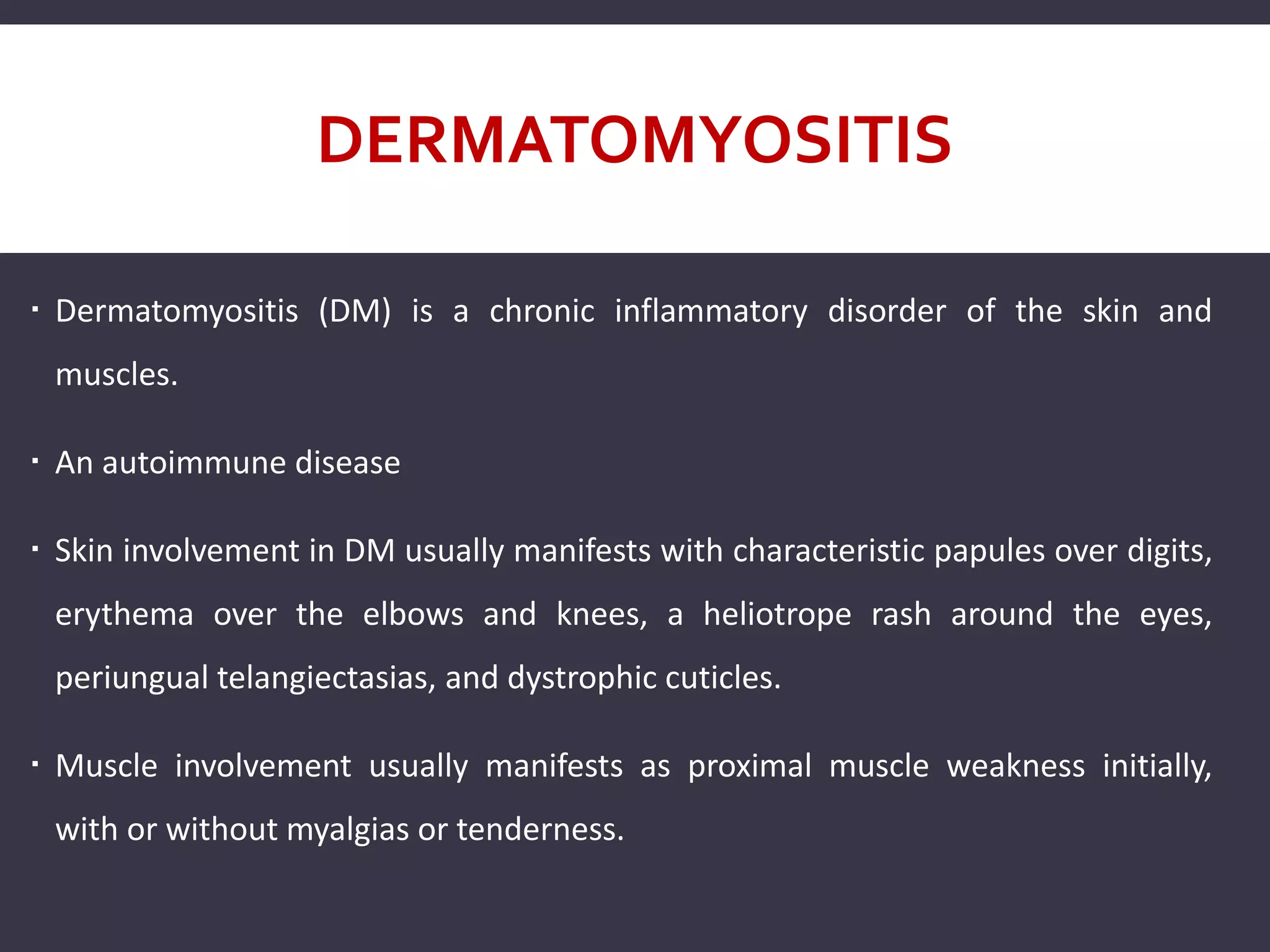 DERMATOMYOSITIS

▪ Dermatomyositis (DM) is a chronic inflammatory disorder of the skin and muscles.

▪ An autoimmune disease

▪ Skin involvement in DM usually manifests with characteristic papules over digits, erythema over the elbows and knees, a heliotrope rash around the eyes, periungual telangiectasias, and dystrophic cuticles.

▪ Muscle involvement usually manifests as proximal muscle weakness initially, with or without myalgias or tenderness.